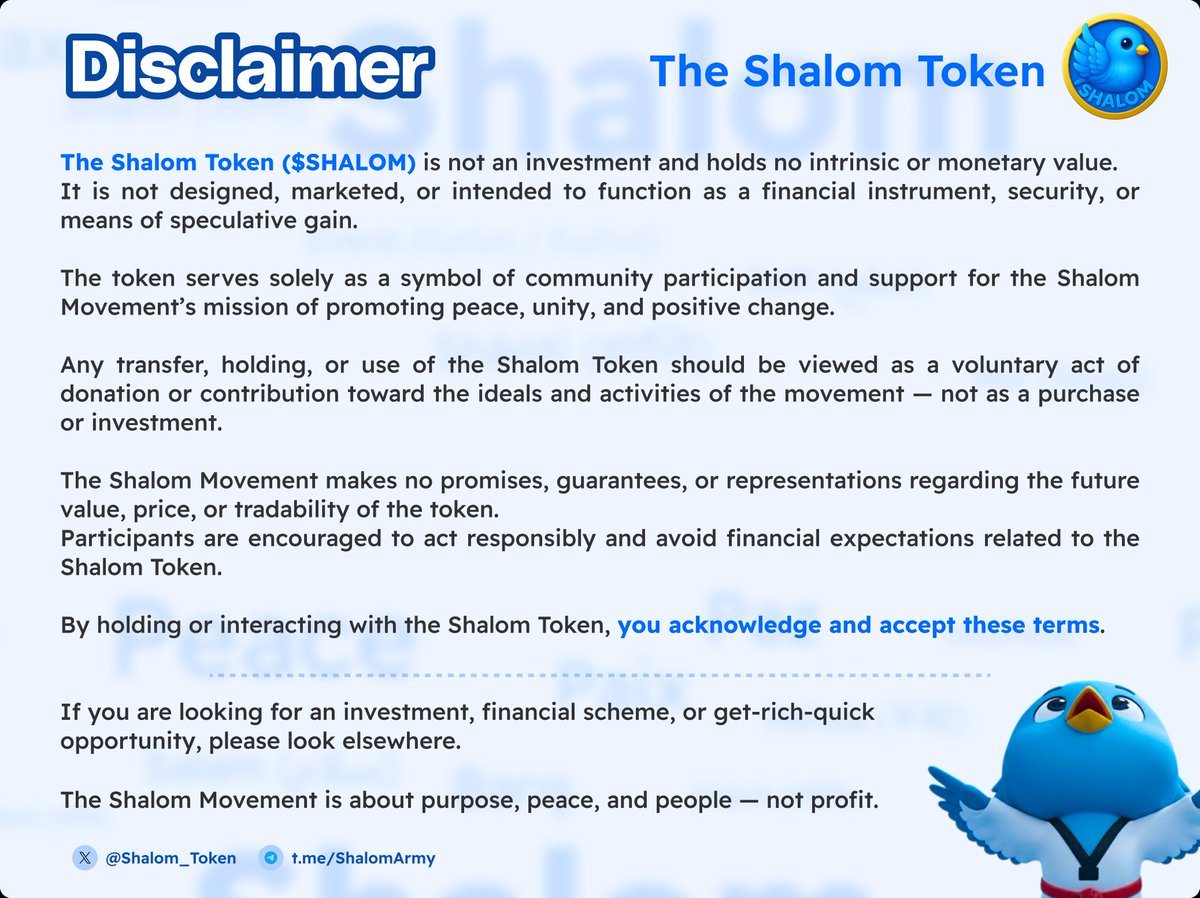 Disclaimer

The Shalom Token

SHALOM

The Shalom Token ($SHALOM) is not an investment and holds no intrinsic or monetary value. It is not designed, marketed, or intended to function as a financial instrument, security, or means of speculative gain.

The token serves solely as a symbol of community participation and support for the Shalom Movement's mission of promoting peace, unity, and positive change.

Any transfer, holding, or use of the Shalom Token should be viewed as a voluntary act of donation or contribution toward the ideals and activities of the movement — not as a purchase or investment.

The Shalom Movement makes no promises, guarantees, or representations regarding the future value, price, or tradability of the token.
Participants are encouraged to act responsibly and avoid financial expectations related to the Shalom Token.

By holding or interacting with the Shalom Token, you acknowledge and accept these terms.

If you are looking for an investment, financial scheme, or get-rich-quick opportunity, please look elsewhere.

The Shalom Movement is about purpose, peace, and people — not profit.

@Shalom_Token t.me/ShalomArmy